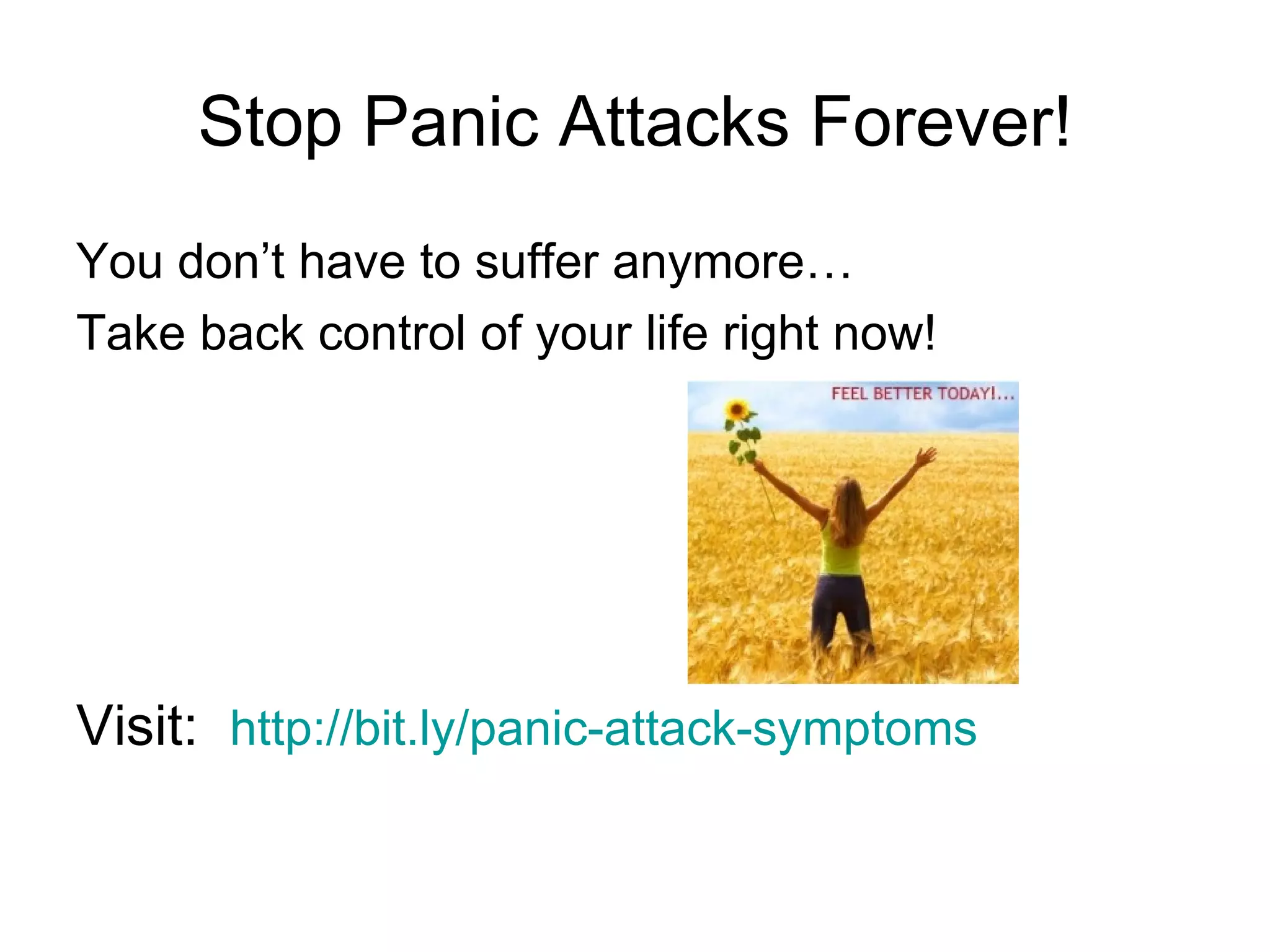 Stop Panic Attacks Forever!

You don’t have to suffer anymore…

Take back control of your life right now!

FEEL BETTER TODAY!...

Visit: http://bit.ly/panic-attack-symptoms